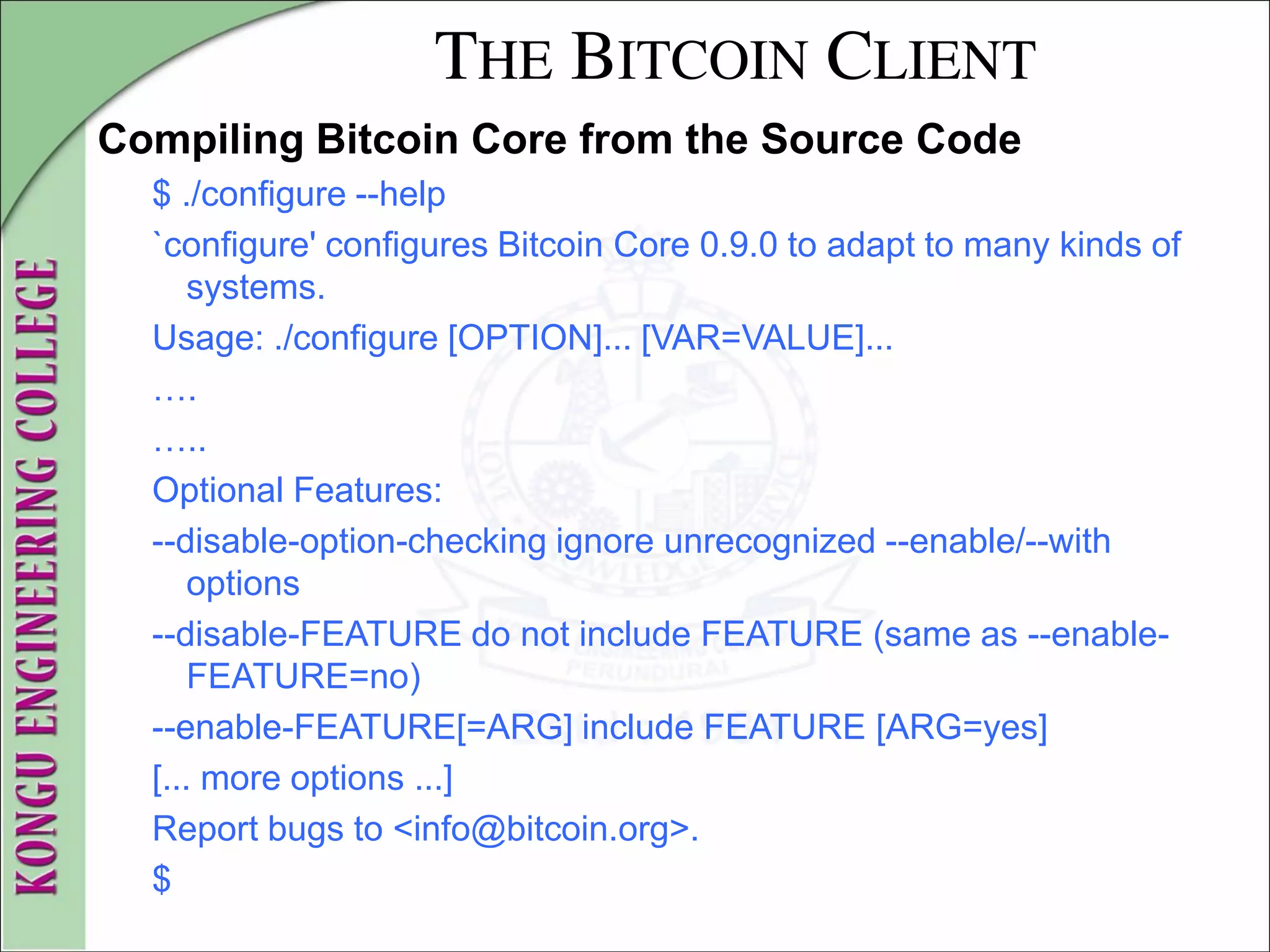 KONGU ENGINEERING COLLEGE

THE BITCOIN CLIENT

Compiling Bitcoin Core from the Source Code

$ ./configure --help

`configure' configures Bitcoin Core 0.9.0 to adapt to many kinds of systems.

Usage: ./configure [OPTION]... [VAR=VALUE]...

….

…..

Optional Features:

--disable-option-checking ignore unrecognized --enable/--with options

--disable-FEATURE do not include FEATURE (same as --enable-FEATURE=no)

--enable-FEATURE[=ARG] include FEATURE [ARG=yes]

[... more options ...]

Report bugs to <info@bitcoin.org>.

$